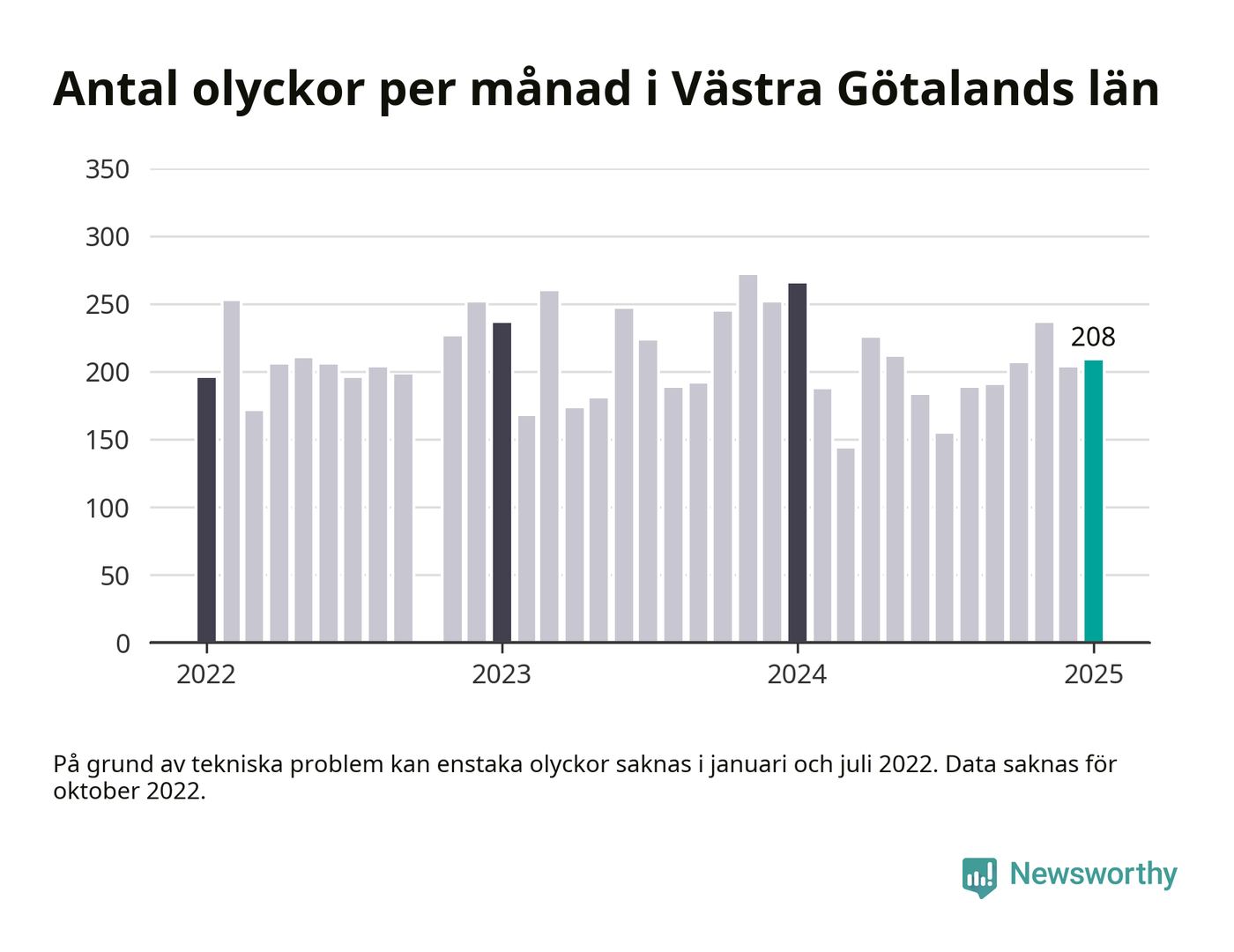 Antal olyckor per månad i Västra Götalands län

350
300
250
200
150
100
50
0

208

2022
2023
2024
2025

På grund av tekniska problem kan enstaka olyckor saknas i januari och juli 2022. Data saknas för oktober 2022.

Newsworthy